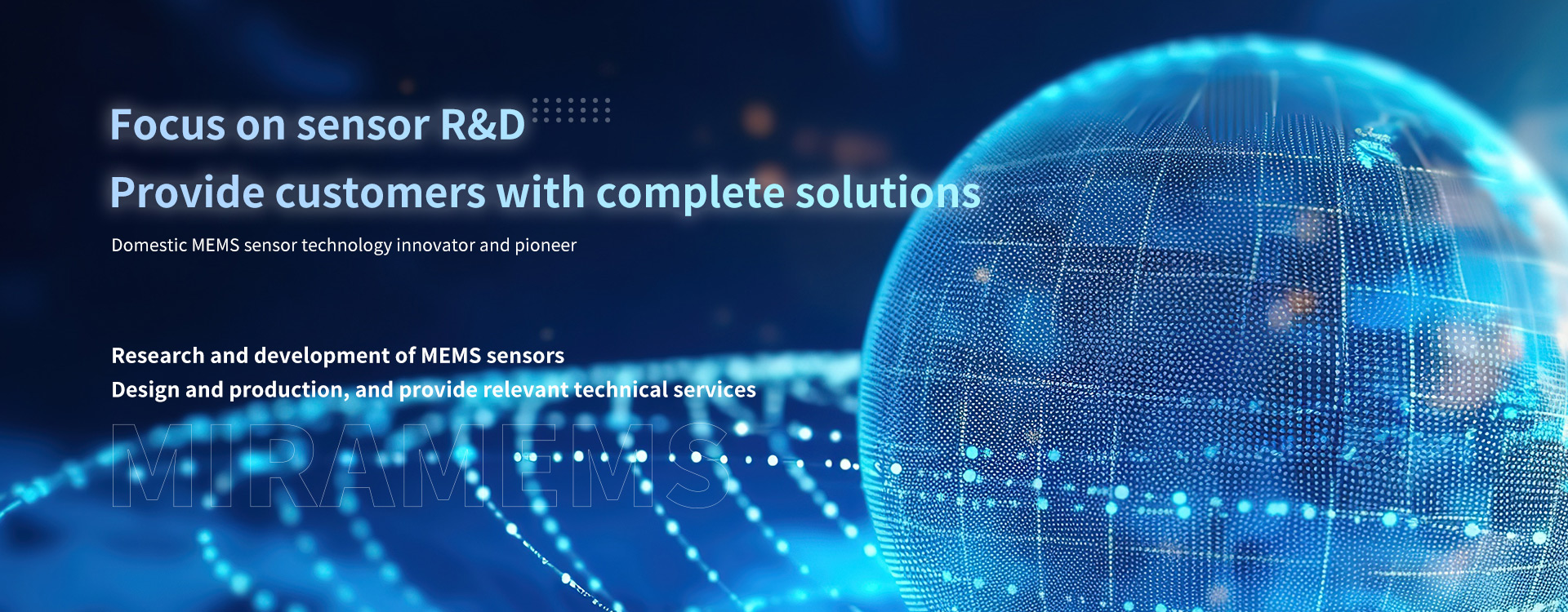 Focus on sensor R&D
Provide customers with complete solutions

Domestic MEMS sensor technology innovator and pioneer

Research and development of MEMS sensors
Design and production, and provide relevant technical services

MIRAMEMS